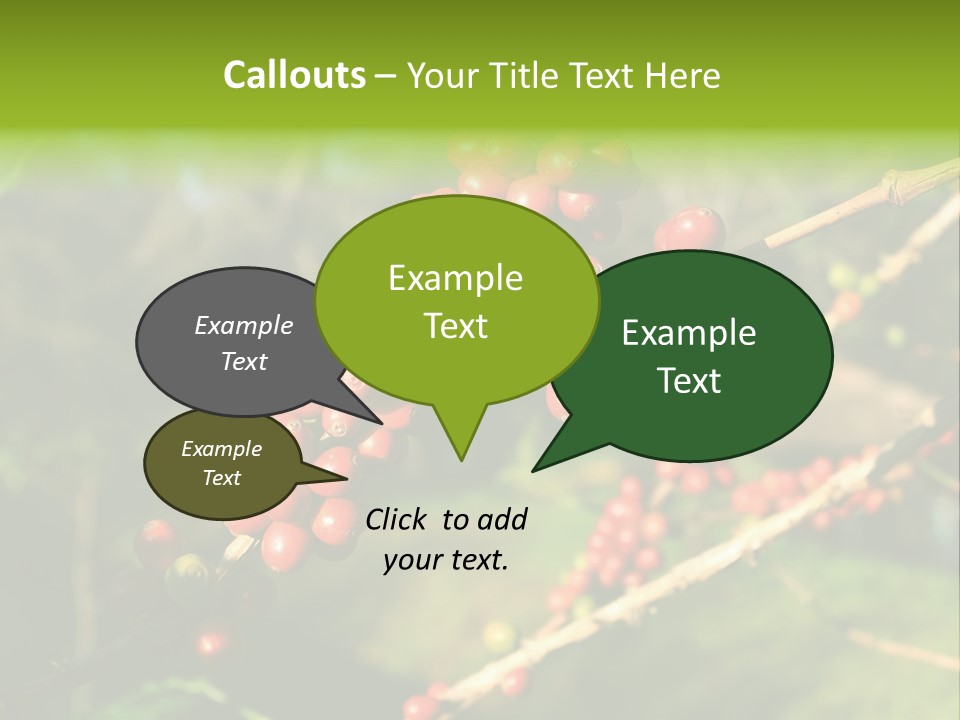 Callouts – Your Title Text Here

Example Text

Example Text

Example Text

Example Text

Click to add your text.